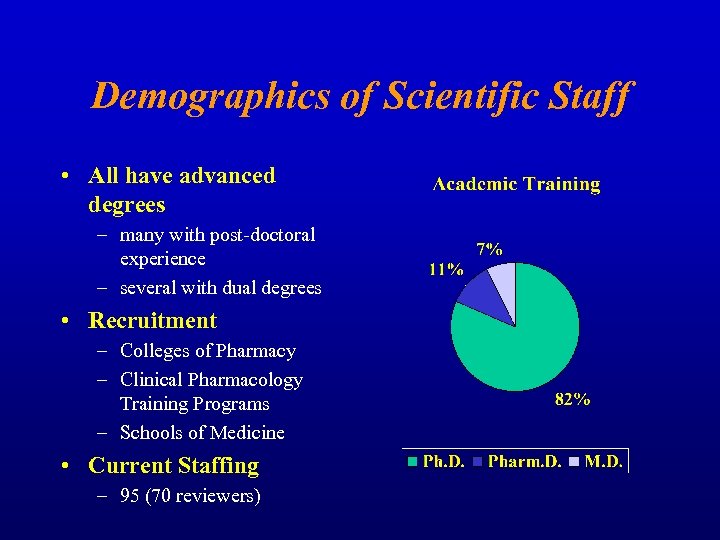 Demographics of Scientific Staff

• All have advanced degrees
– many with post-doctoral experience
– several with dual degrees
• Recruitment
– Colleges of Pharmacy
– Clinical Pharmacology Training Programs
– Schools of Medicine
• Current Staffing
– 95 (70 reviewers)

Academic Training

7%
11%
82%

Ph.D. Pharm.D. M.D.